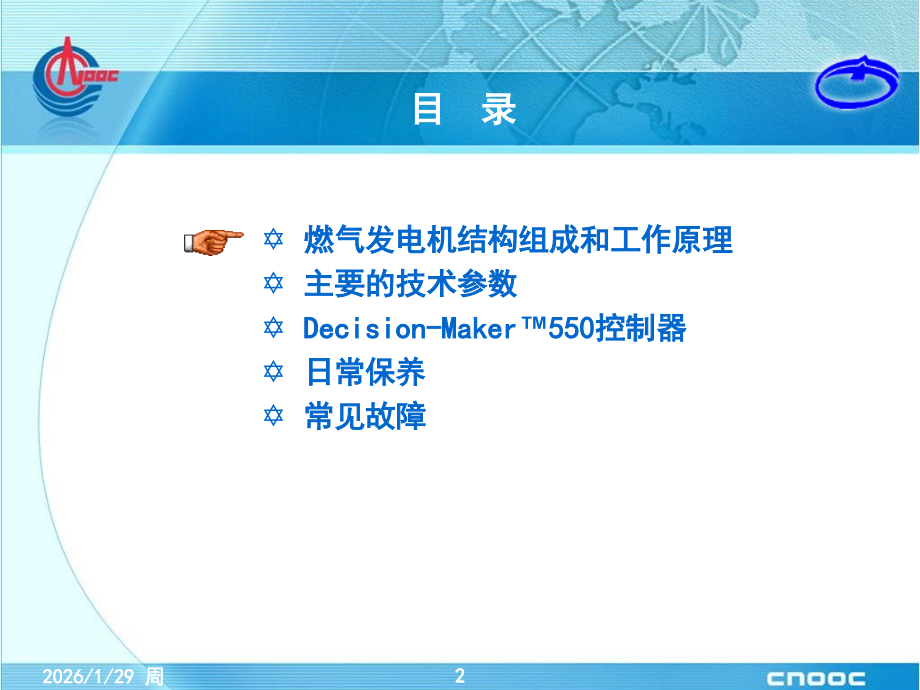 CNOOC

目　录

✡ 燃气发电机结构组成和工作原理
✡ 主要的技术参数
✡ Decision-Maker™550控制器
✡ 日常保养
✡ 常见故障

2026/1/29 周

2

CNOOC